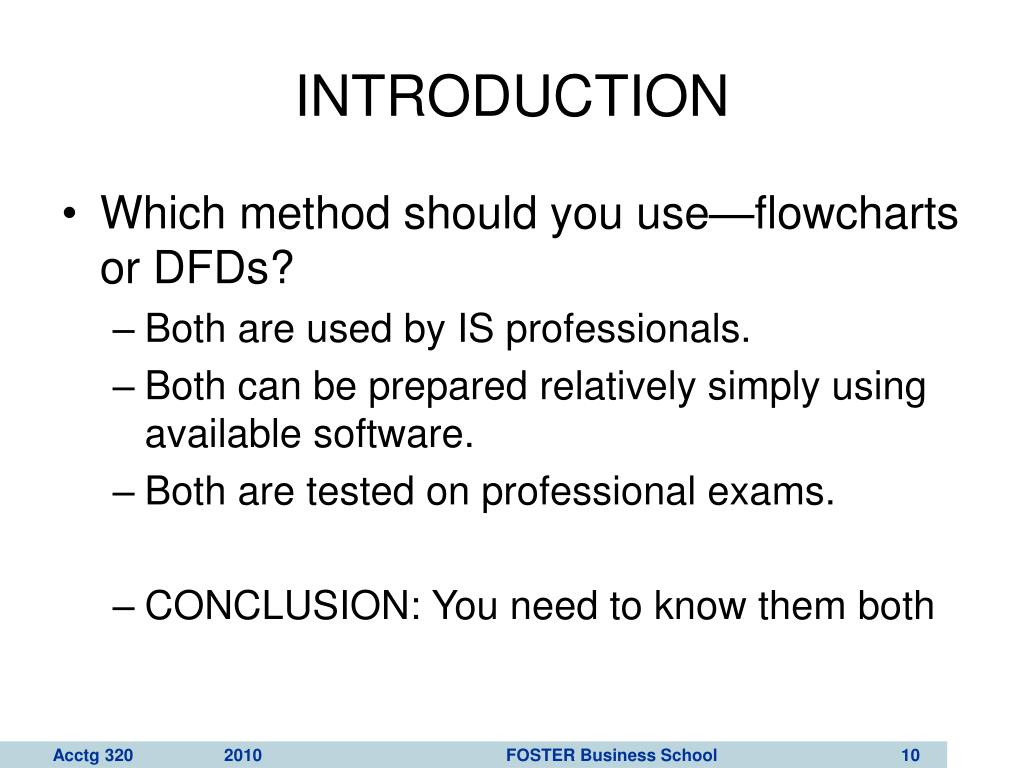 INTRODUCTION

• Which method should you use—flowcharts or DFDs?

– Both are used by IS professionals.

– Both can be prepared relatively simply using available software.

– Both are tested on professional exams.

– CONCLUSION: You need to know them both

Acctg 320 2010 FOSTER Business School 10